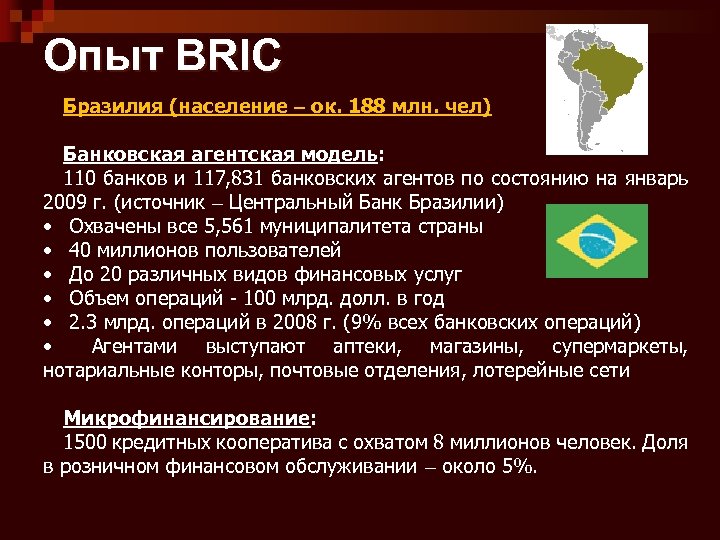 Опыт BRIC

Бразилия (население – ок. 188 млн. чел)

Банковская агентская модель:
110 банков и 117,831 банковских агентов по состоянию на январь 2009 г. (источник – Центральный Банк Бразилии)
• Охвачены все 5,561 муниципалитета страны
• 40 миллионов пользователей
• До 20 различных видов финансовых услуг
• Объем операций - 100 млрд. долл. в год
• 2.3 млрд. операций в 2008 г. (9% всех банковских операций)
• Агентами выступают аптеки, магазины, супермаркеты, нотариальные конторы, почтовые отделения, лотерейные сети

Микрофинансирование:
1500 кредитных кооператива с охватом 8 миллионов человек. Доля в розничном финансовом обслуживании – около 5%.